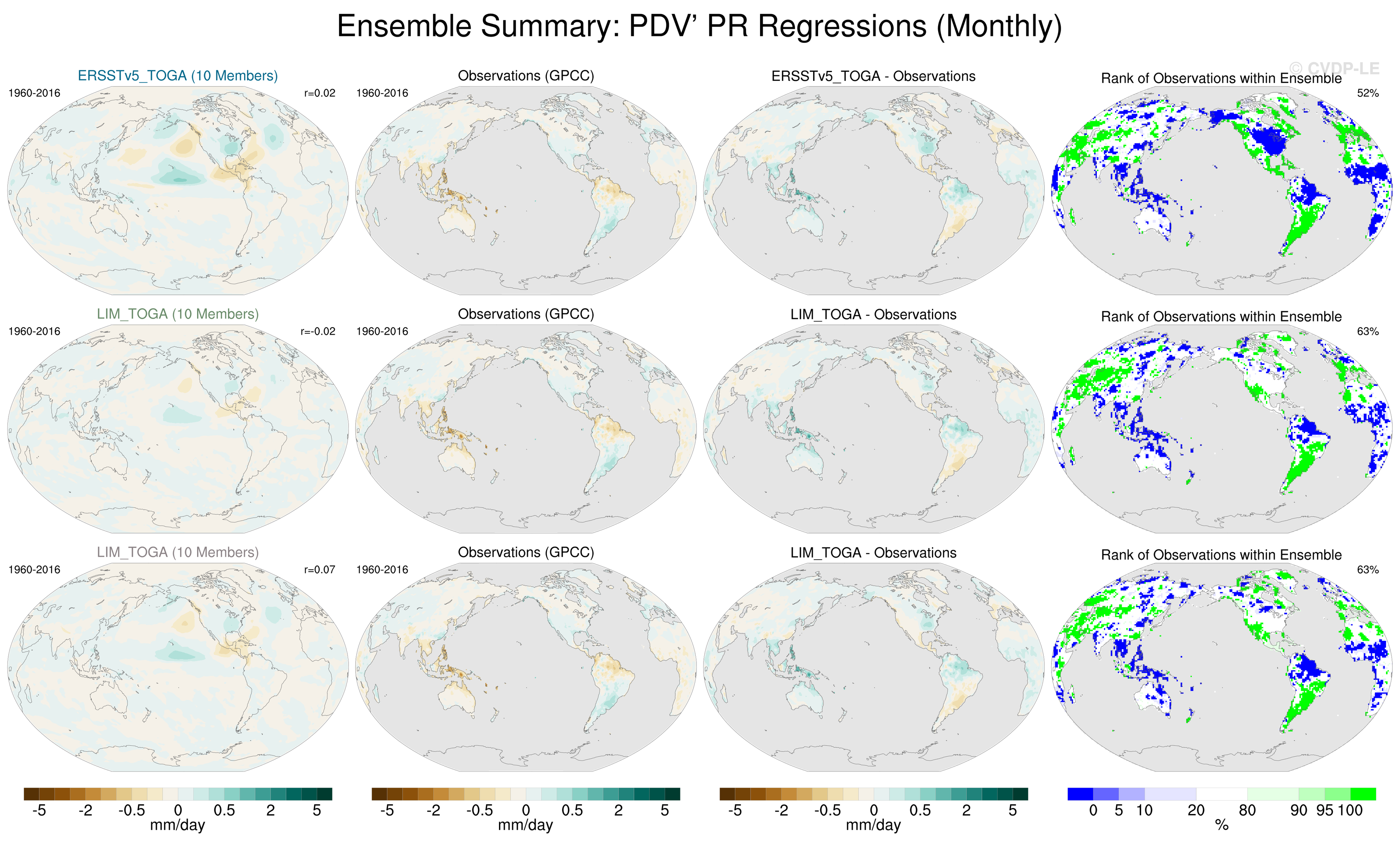 Ensemble Summary: PDV' PR Regressions (Monthly)

© CVDP-LE

ERSSTv5_TOGA (10 Members)
1960-2016
r=0.02

Observations (GPCC)
1960-2016

ERSSTv5_TOGA - Observations

Rank of Observations within Ensemble
52%

LIM_TOGA (10 Members)
1960-2016
r=-0.02

Observations (GPCC)
1960-2016

LIM_TOGA - Observations

Rank of Observations within Ensemble
63%

LIM_TOGA (10 Members)
1960-2016
r=0.07

Observations (GPCC)
1960-2016

LIM_TOGA - Observations

Rank of Observations within Ensemble
63%

-5 -2 -0.5 0 0.5 2 5
mm/day

-5 -2 -0.5 0 0.5 2 5
mm/day

-5 -2 -0.5 0 0.5 2 5
mm/day

0 5 10 20 80 90 95 100
%